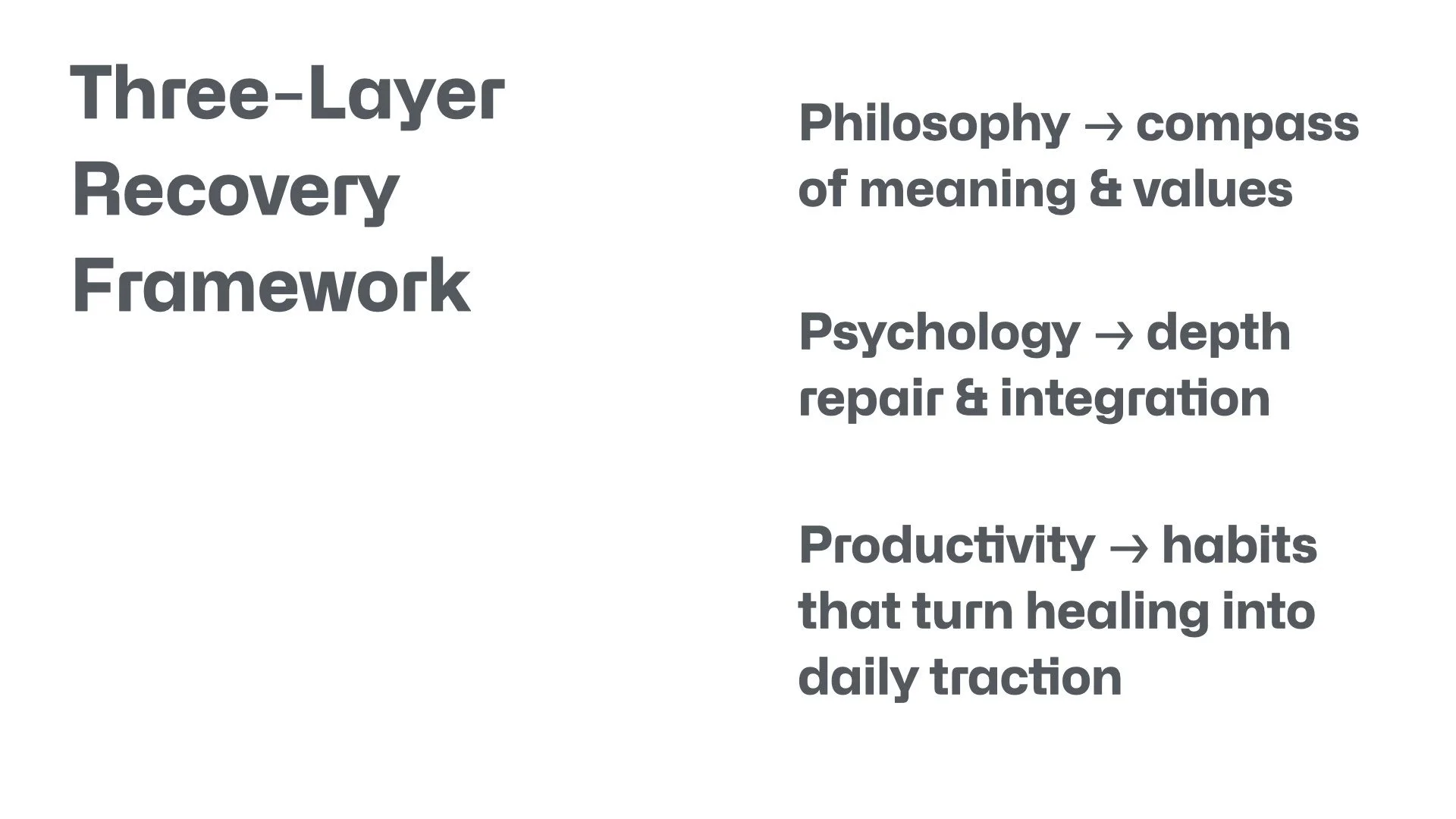 Three-Layer Recovery Framework

Philosophy → compass of meaning & values

Psychology → depth repair & integration

Productivity → habits that turn healing into daily traction